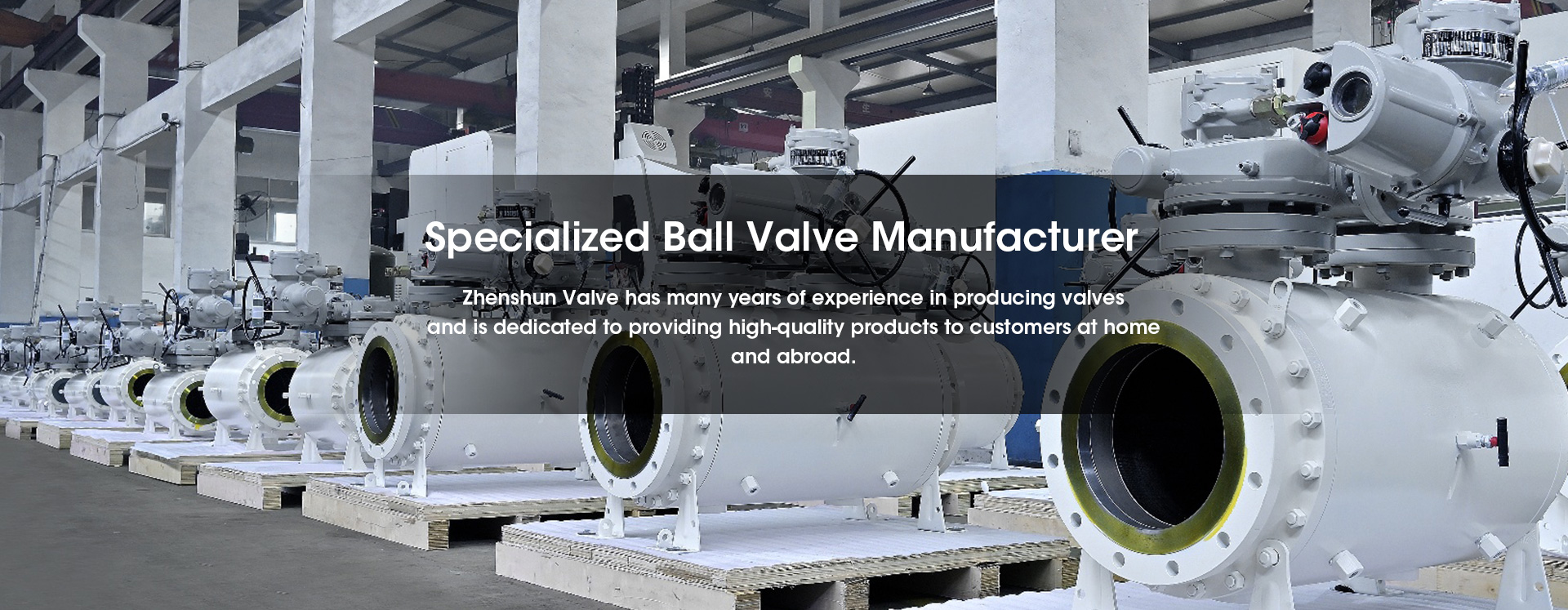 Specialized Ball Valve Manufacturer

Zhenshun Valve has many years of experience in producing valves and is dedicated to providing high-quality products to customers at home and abroad.